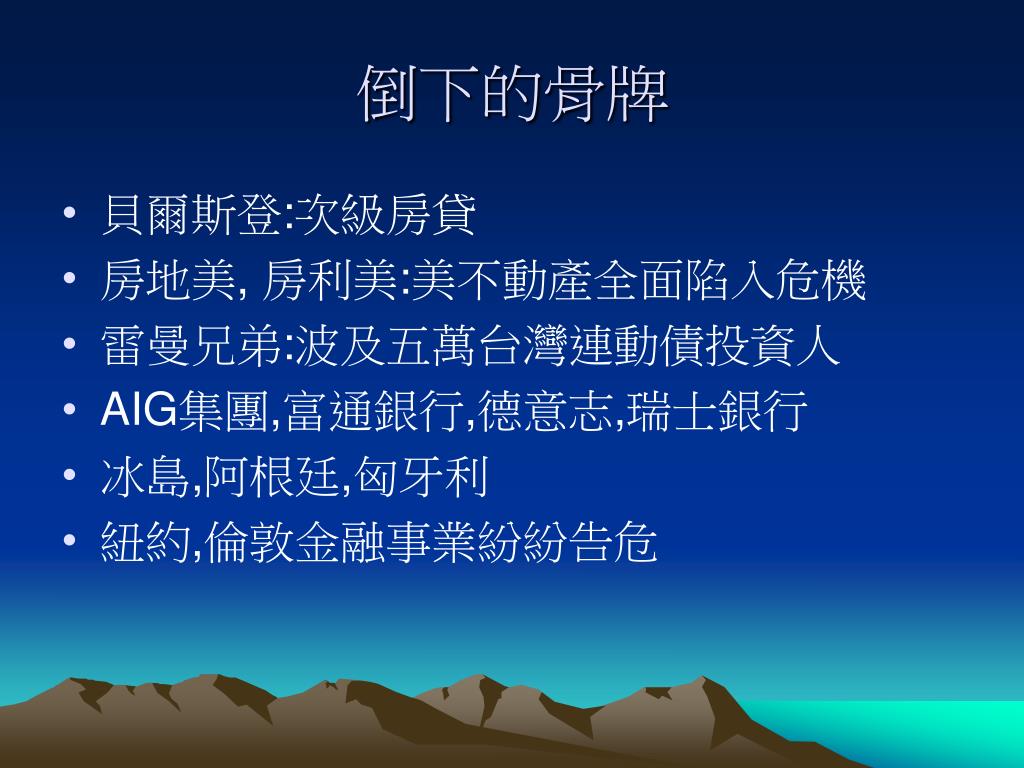 倒下的骨牌

• 貝爾斯登:次級房貸
• 房地美, 房利美:美不動產全面陷入危機
• 雷曼兄弟:波及五萬台灣連動債投資人
• AIG集團,富通銀行,德意志,瑞士銀行
• 冰島,阿根廷,匈牙利
• 紐約,倫敦金融事業紛紛告危